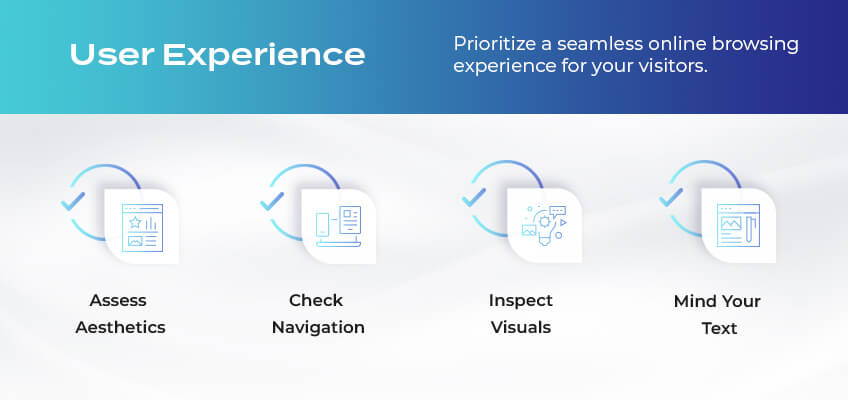 User Experience

Prioritize a seamless online browsing experience for your visitors.

Assess Aesthetics

Check Navigation

Inspect Visuals

Mind Your Text